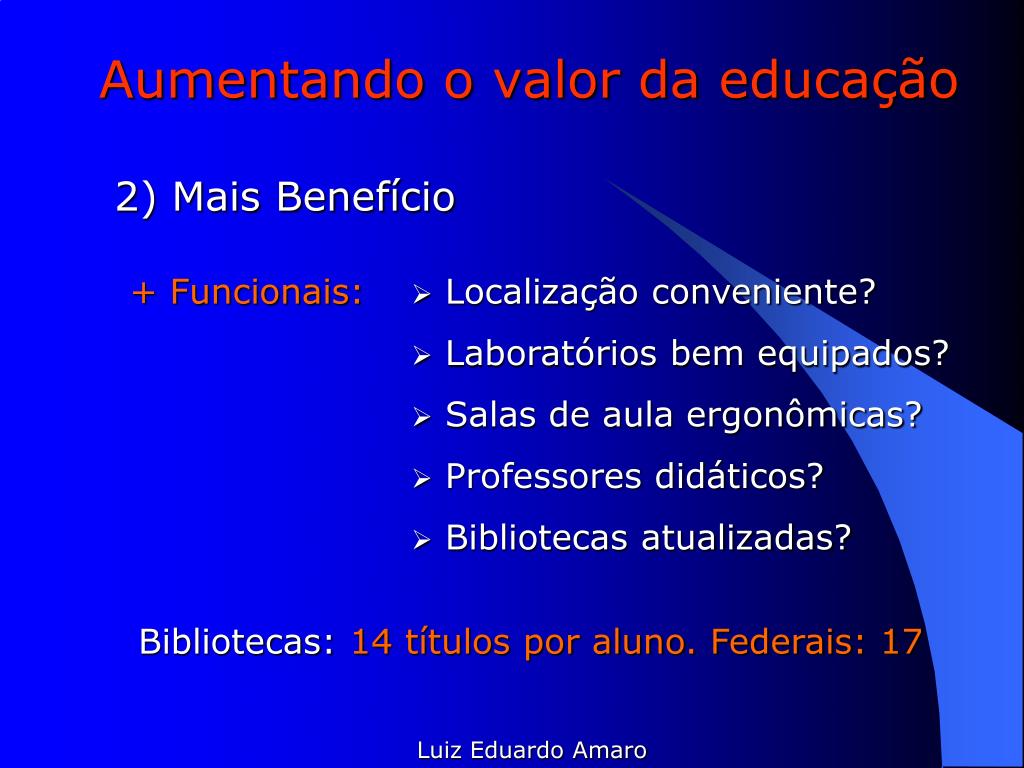 Aumentando o valor da educação

2) Mais Benefício

+ Funcionais:

➢ Localização conveniente?
➢ Laboratórios bem equipados?
➢ Salas de aula ergonômicas?
➢ Professores didáticos?
➢ Bibliotecas atualizadas?

Bibliotecas: 14 títulos por aluno. Federais: 17

Luiz Eduardo Amaro